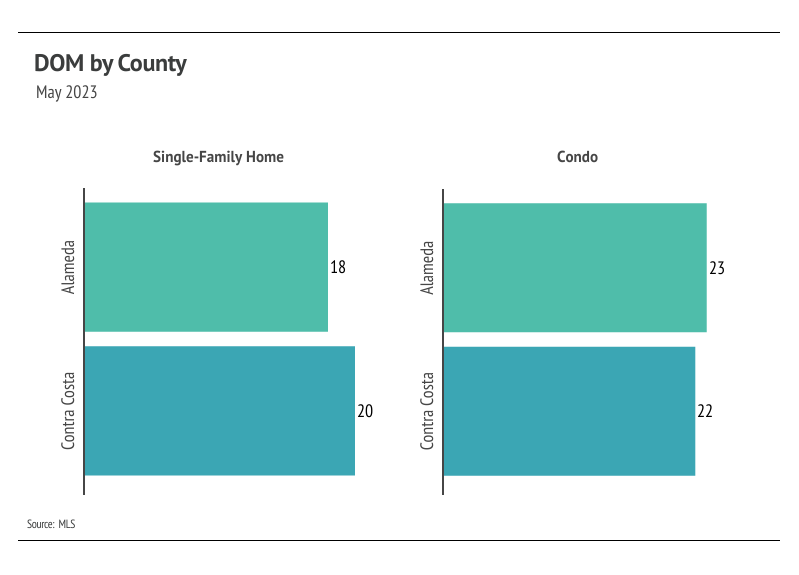 DOM by County
May 2023

Single-Family Home

Alameda 18

Contra Costa 20

Condo

Alameda 23

Contra Costa 22

Source: MLS